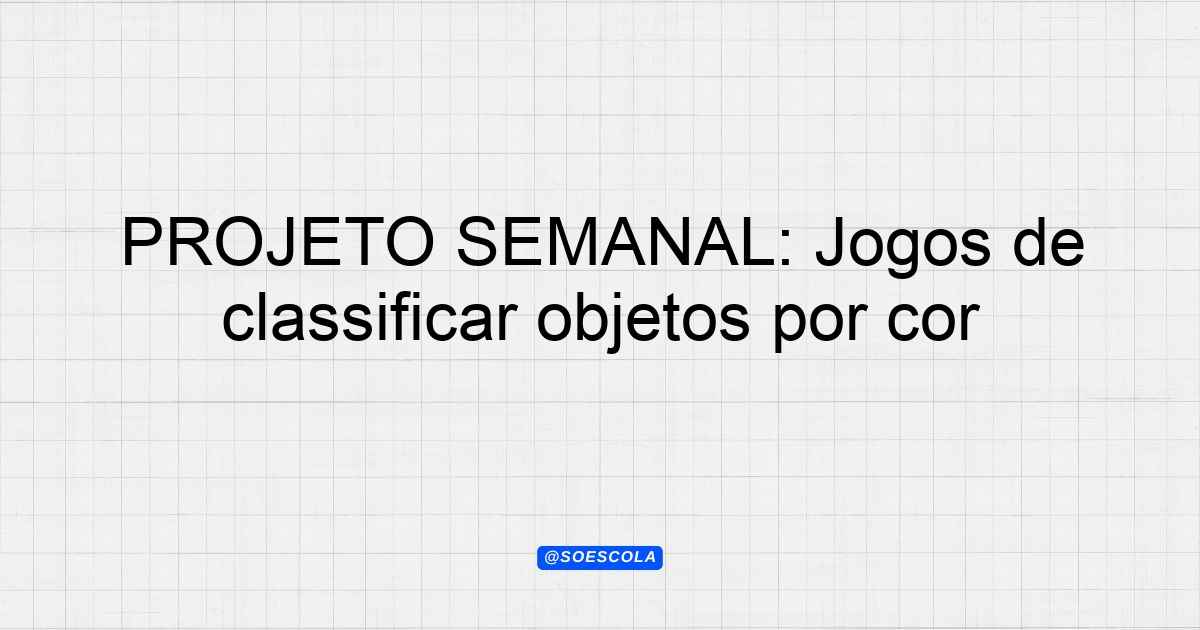 PROJETO SEMANAL: Jogos de classificar objetos por cor

@SOESCOLA